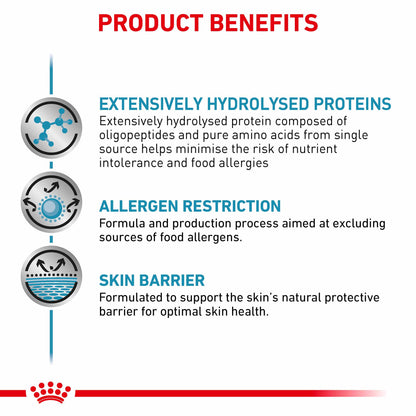 PRODUCT BENEFITS

EXTENSIVELY HYDROLYSED PROTEINS
Extensively hydrolysed protein composed of oligopeptides and pure amino acids from single source helps minimise the risk of nutrient intolerance and food allergies

ALLERGEN RESTRICTION
Formula and production process aimed at excluding sources of food allergens.

SKIN BARRIER
Formulated to support the skin's natural protective barrier for optimal skin health.